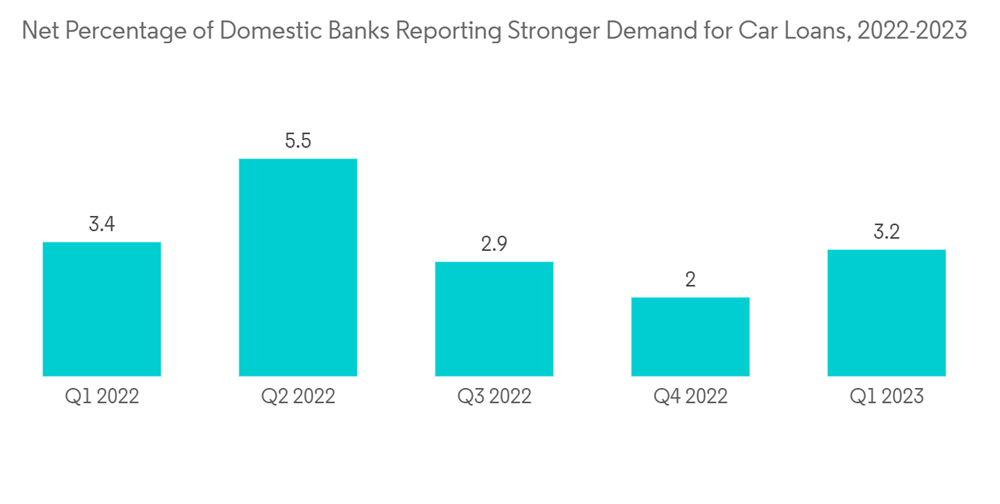 Net Percentage of Domestic Banks Reporting Stronger Demand for Car Loans, 2022-2023

3.4
5.5
2.9
2
3.2

Q1 2022
Q2 2022
Q3 2022
Q4 2022
Q1 2023